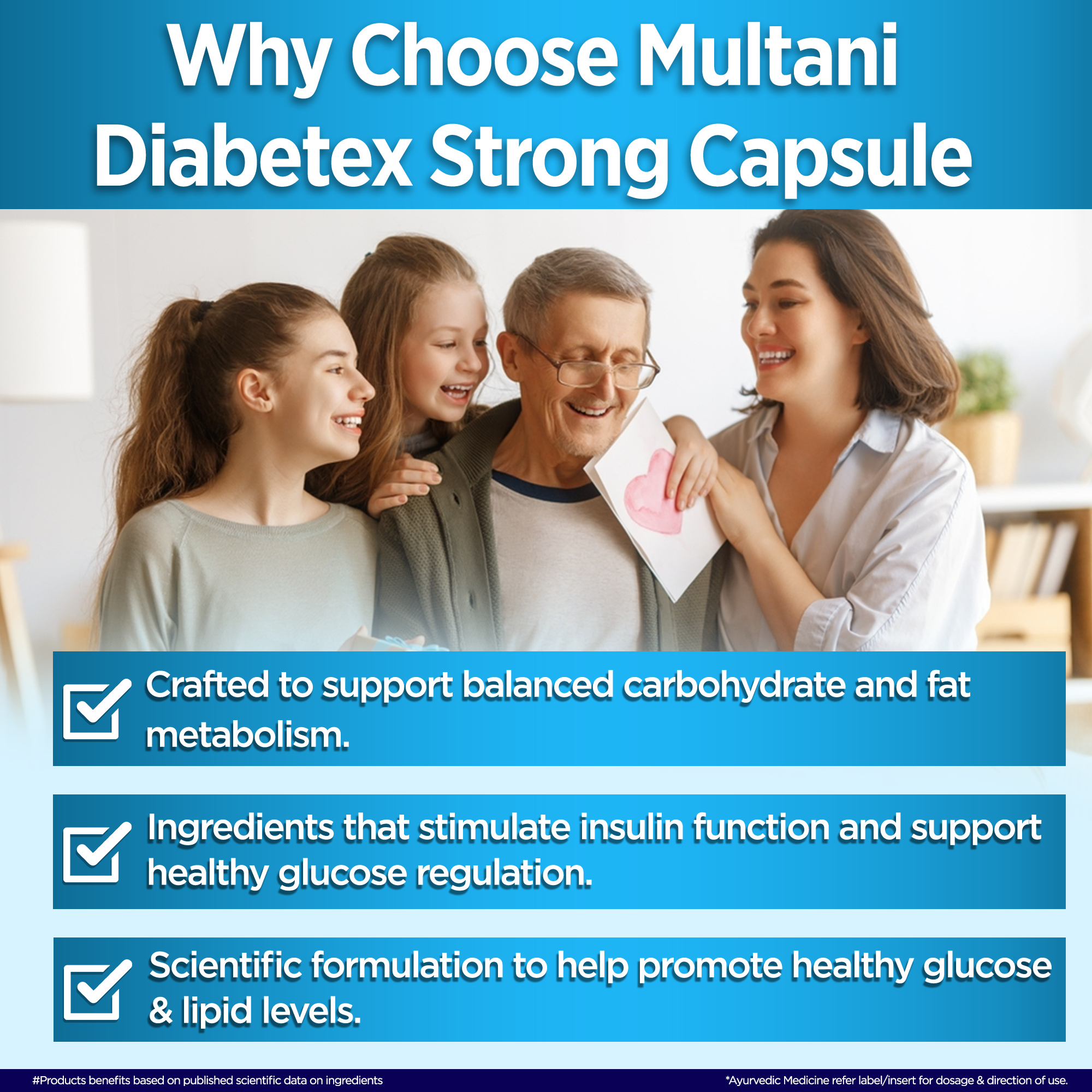 Why Choose Multani Diabetex Strong Capsule

Crafted to support balanced carbohydrate and fat metabolism.

Ingredients that stimulate insulin function and support healthy glucose regulation.

Scientific formulation to help promote healthy glucose & lipid levels.

#Products benefits based on published scientific data on ingredients

*Ayurvedic Medicine refer label/insert for dosage & direction of use.